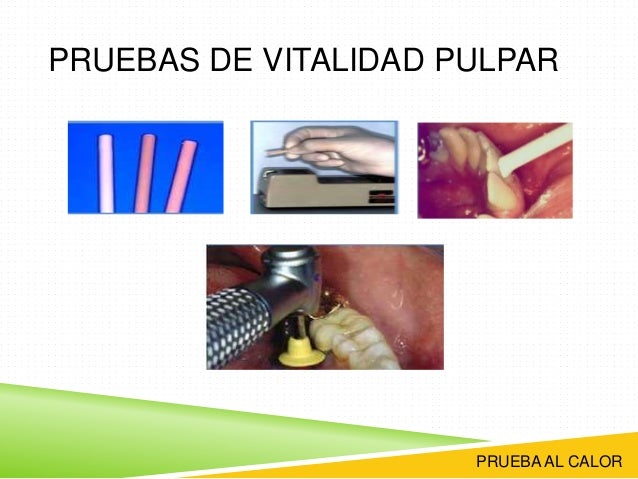 PRUEBAS DE VITALIDAD PULPAR

PRUEBA AL CALOR